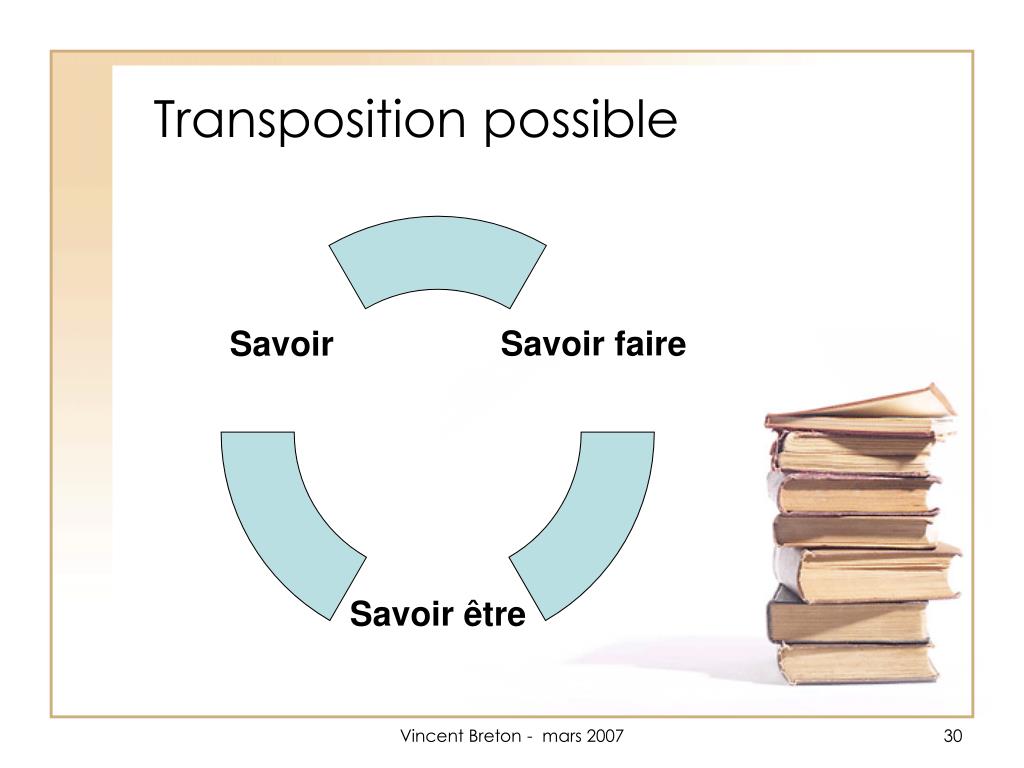 Transposition possible

Savoir

Savoir faire

Savoir être

Vincent Breton - mars 2007

30